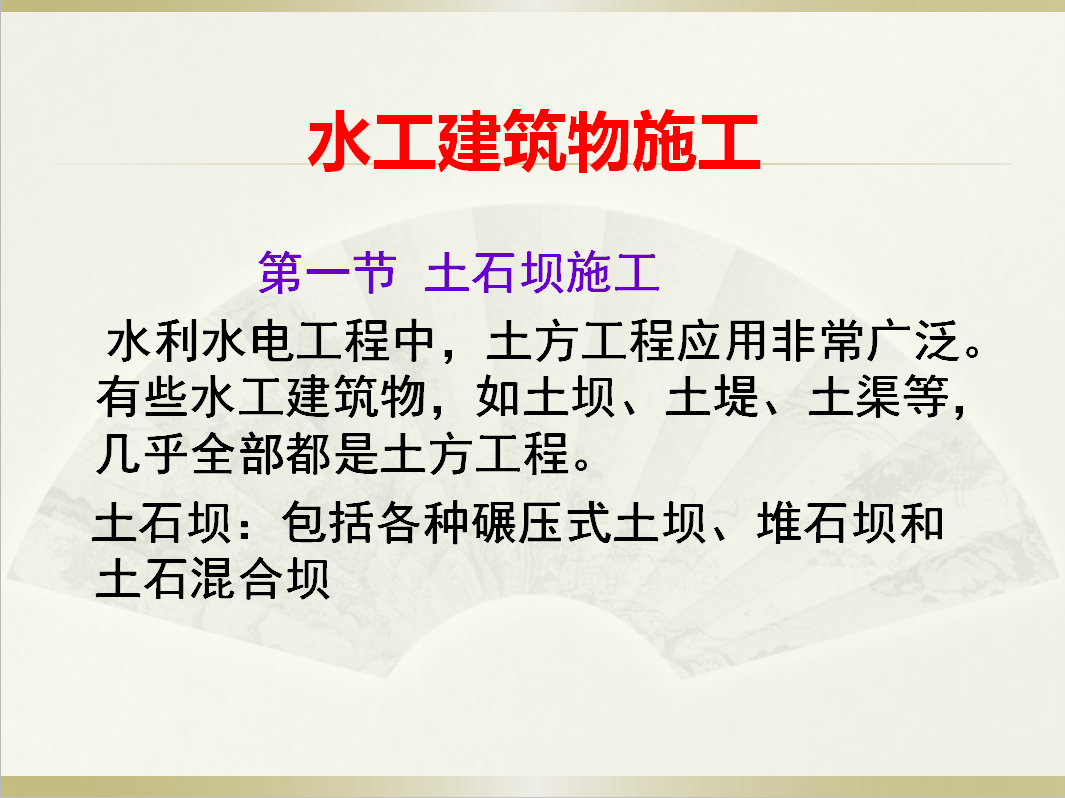 水工建筑物施工

第一节 土石坝施工

水利水电工程中，土方工程应用非常广泛。有些水工建筑物，如土坝、土堤、土渠等，几乎全部都是土方工程。

土石坝：包括各种碾压式土坝、堆石坝和土石混合坝